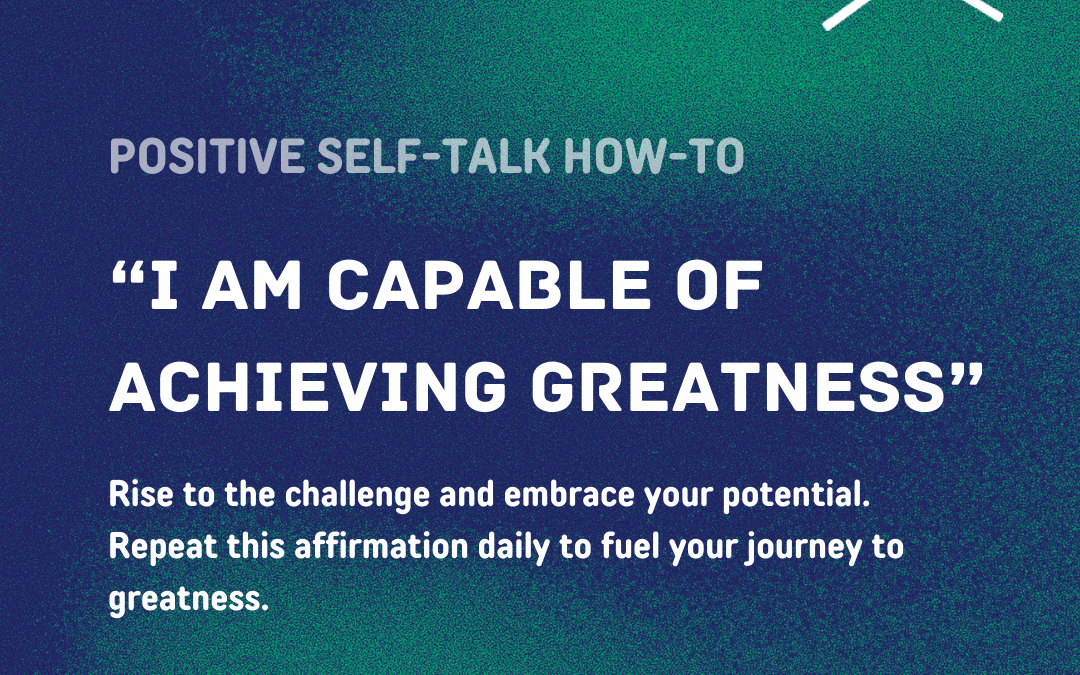 POSITIVE SELF-TALK HOW-TO

“I AM CAPABLE OF ACHIEVING GREATNESS”

Rise to the challenge and embrace your potential. Repeat this affirmation daily to fuel your journey to greatness.